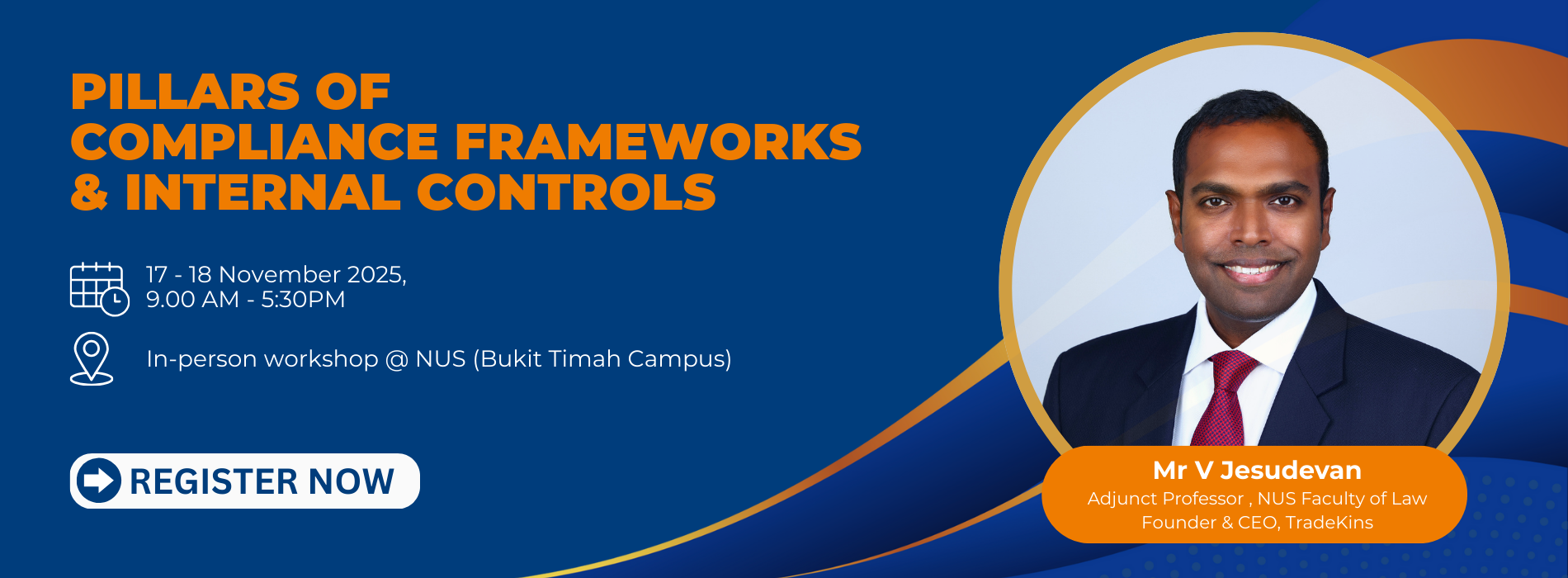 PILLARS OF COMPLIANCE FRAMEWORKS & INTERNAL CONTROLS

17 - 18 November 2025,
9.00 AM - 5:30PM

In-person workshop @ NUS (Bukit Timah Campus)

REGISTER NOW

Mr V Jesudevan
Adjunct Professor , NUS Faculty of Law
Founder & CEO, TradeKins